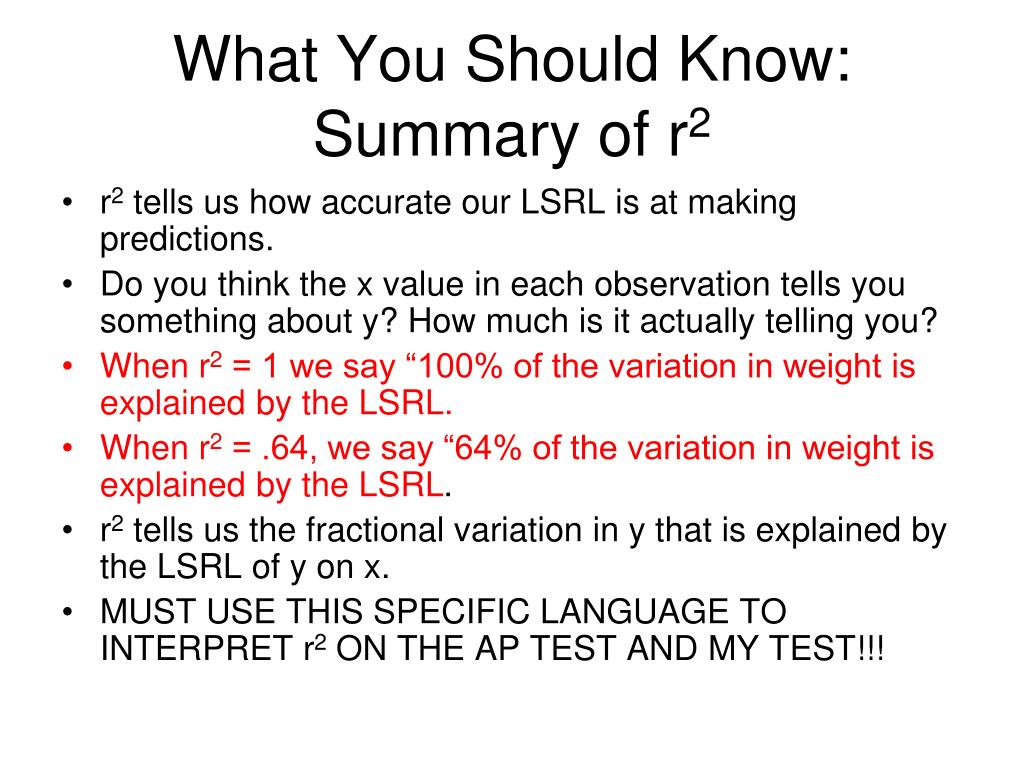 What You Should Know: Summary of $r^2$

• $r^2$ tells us how accurate our LSRL is at making predictions.
• Do you think the x value in each observation tells you something about y? How much is it actually telling you?
• When $r^2$ = 1 we say “100% of the variation in weight is explained by the LSRL.
• When $r^2$ = .64, we say “64% of the variation in weight is explained by the LSRL.
• $r^2$ tells us the fractional variation in y that is explained by the LSRL of y on x.
• MUST USE THIS SPECIFIC LANGUAGE TO INTERPRET $r^2$ ON THE AP TEST AND MY TEST!!!